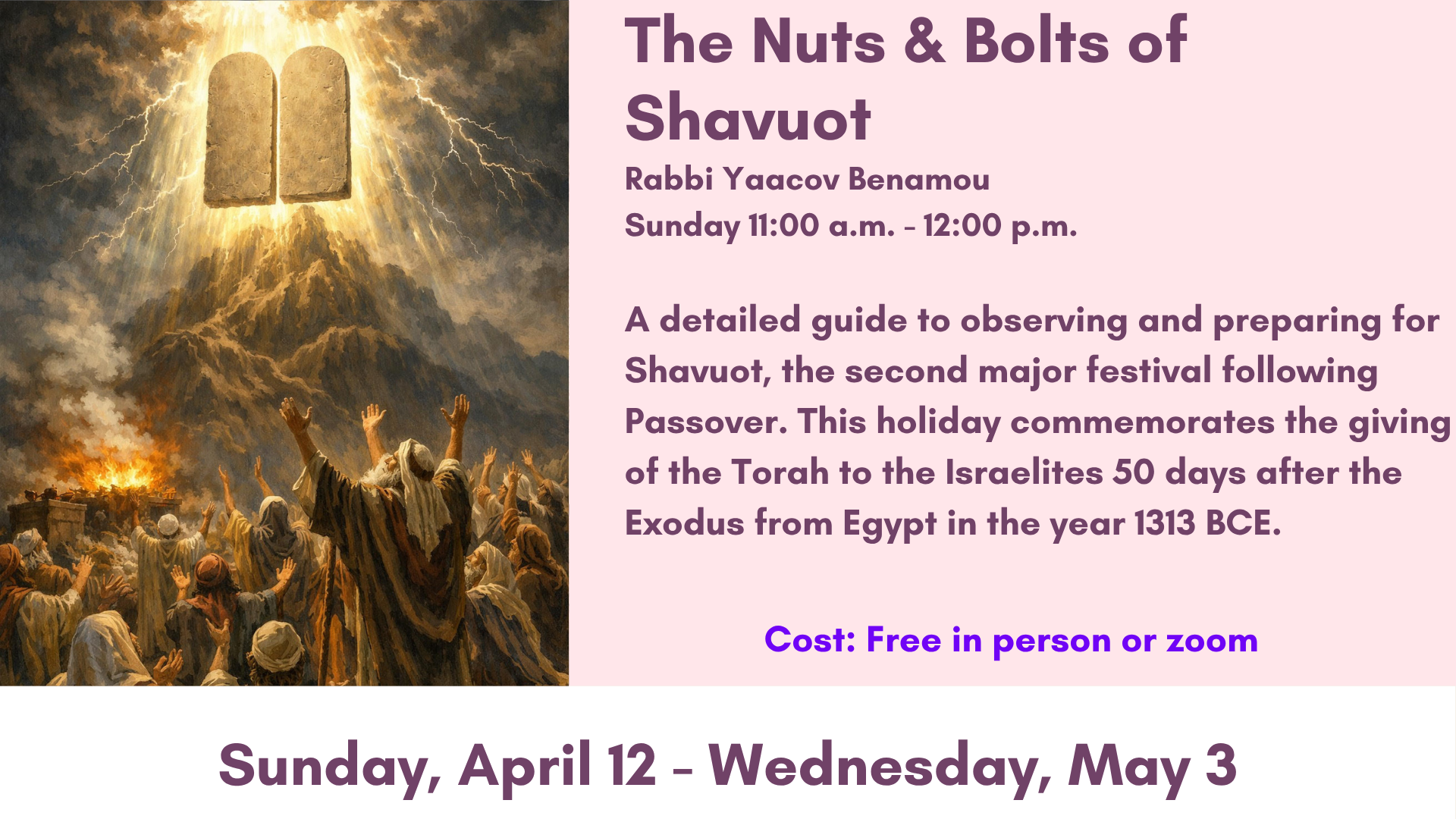 The Nuts & Bolts of Shavuot

Rabbi Yaacov Benamou
Sunday 11:00 a.m. - 12:00 p.m.

A detailed guide to observing and preparing for Shavuot, the second major festival following Passover. This holiday commemorates the giving of the Torah to the Israelites 50 days after the Exodus from Egypt in the year 1313 BCE.

Cost: Free in person or zoom

Sunday, April 12 - Wednesday, May 3